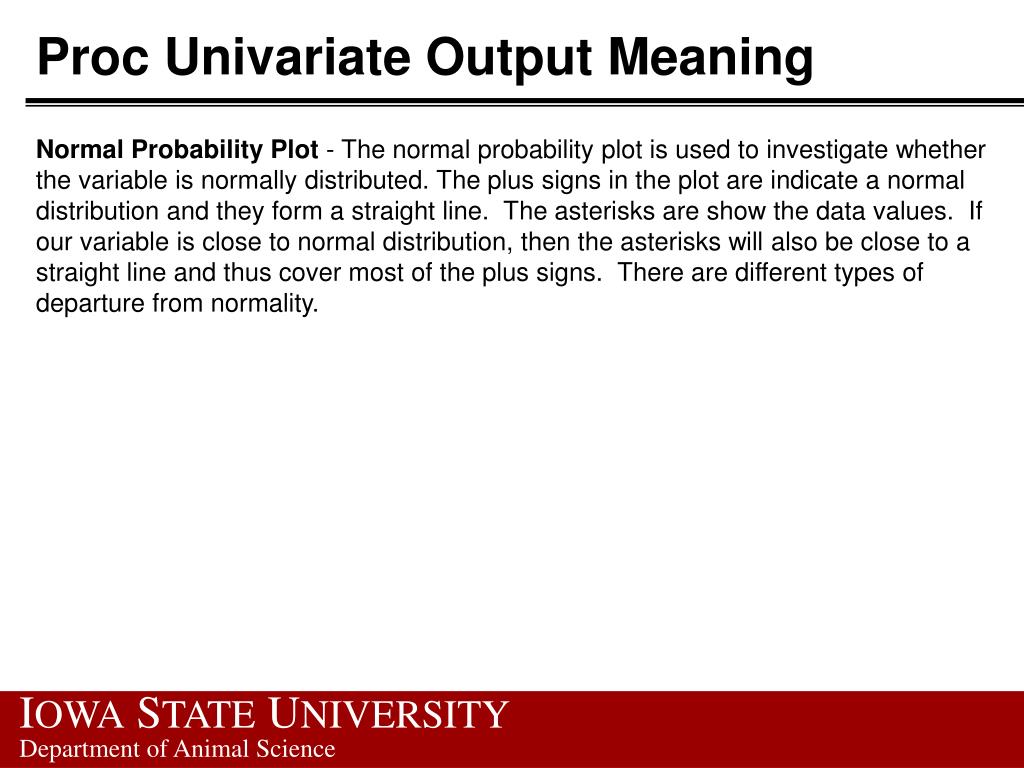 Proc Univariate Output Meaning

Normal Probability Plot - The normal probability plot is used to investigate whether the variable is normally distributed. The plus signs in the plot are indicate a normal distribution and they form a straight line. The asterisks are show the data values. If our variable is close to normal distribution, then the asterisks will also be close to a straight line and thus cover most of the plus signs. There are different types of departure from normality.

IOWA STATE UNIVERSITY
Department of Animal Science